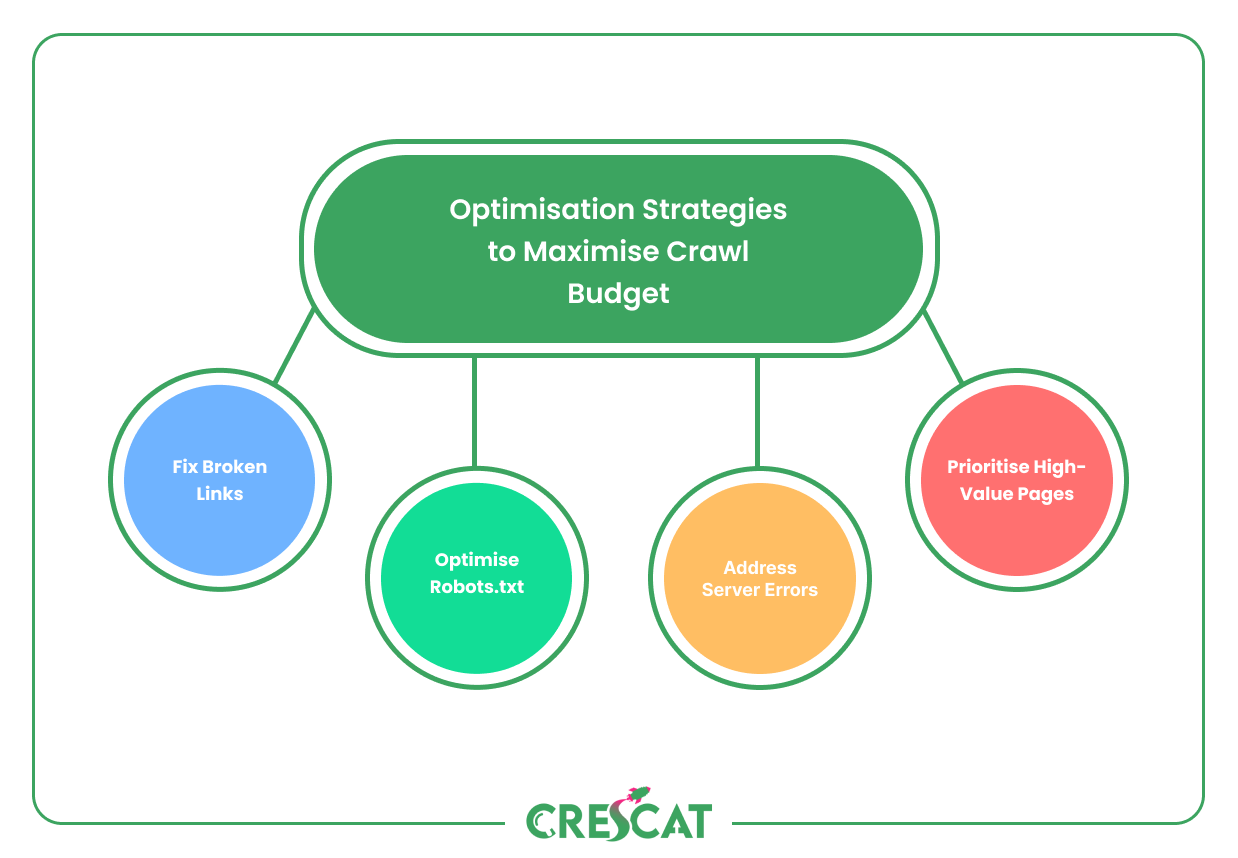 Optimisation Strategies to Maximise Crawl Budget

Fix Broken Links

Optimise Robots.txt

Address Server Errors

Prioritise High-Value Pages

CRESCAT